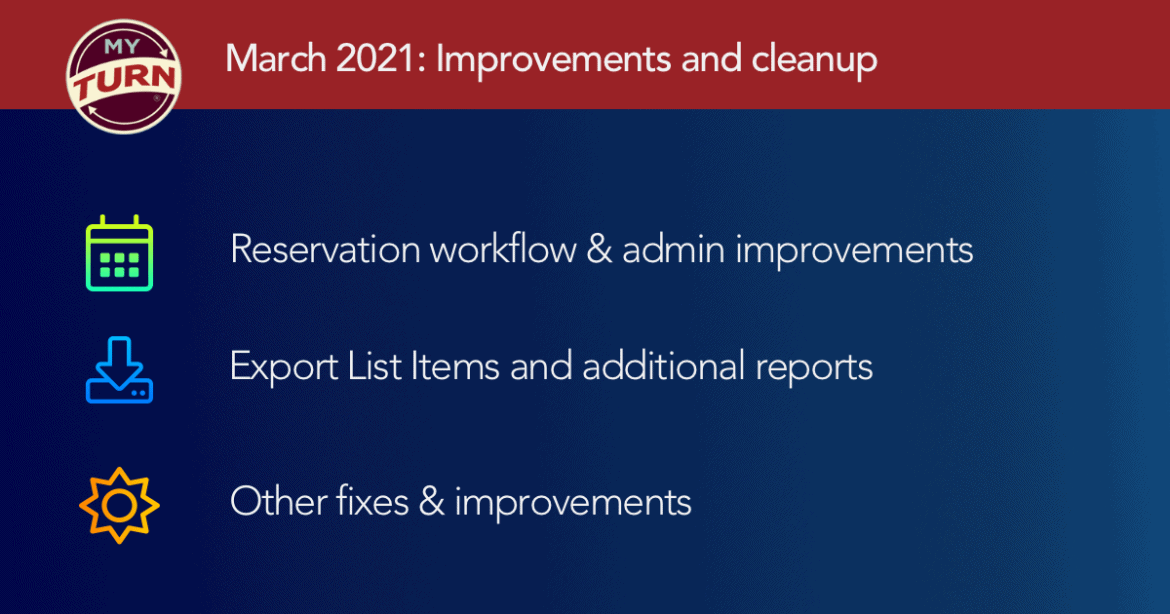 MY TURN

March 2021: Improvements and cleanup

Reservation workflow & admin improvements

Export List Items and additional reports

Other fixes & improvements